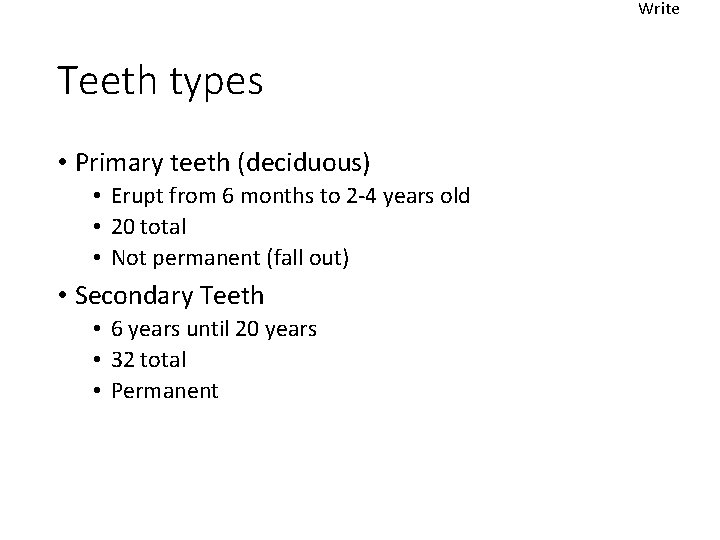 Write

Teeth types

• Primary teeth (deciduous)
  • Erupt from 6 months to 2-4 years old
  • 20 total
  • Not permanent (fall out)
• Secondary Teeth
  • 6 years until 20 years
  • 32 total
  • Permanent